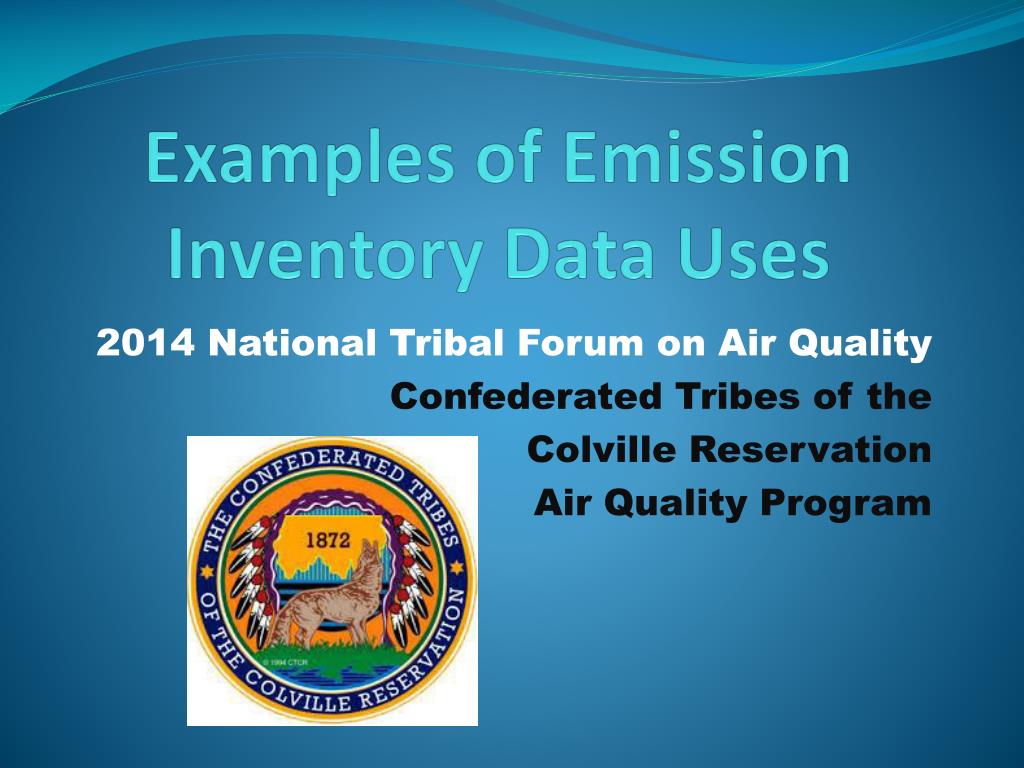 Examples of Emission Inventory Data Uses

2014 National Tribal Forum on Air Quality
Confederated Tribes of the
Colville Reservation
Air Quality Program

THE CONFEDERATED TRIBES OF THE COLVILLE RESERVATION
1872
© 1994 CTCR